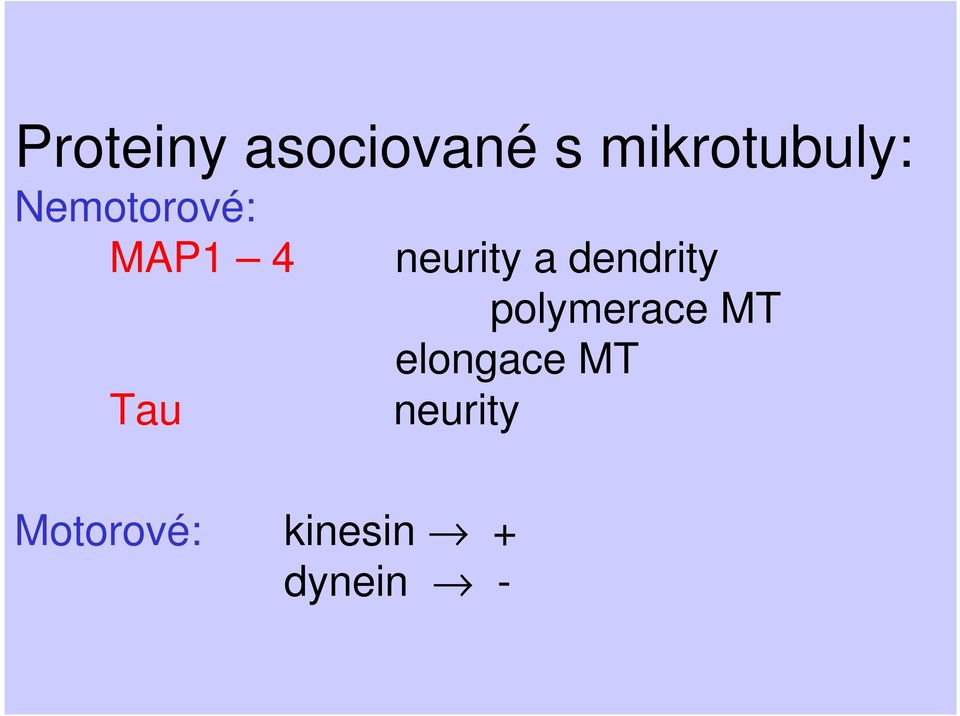 Proteiny asociované s mikrotubuly:
Nemotorové:
MAP1 – 4 neurity a dendrity
polymerace MT
elongace MT
Tau neurity

Motorové: kinesin $\rightarrow$ +
dynein $\rightarrow$ -